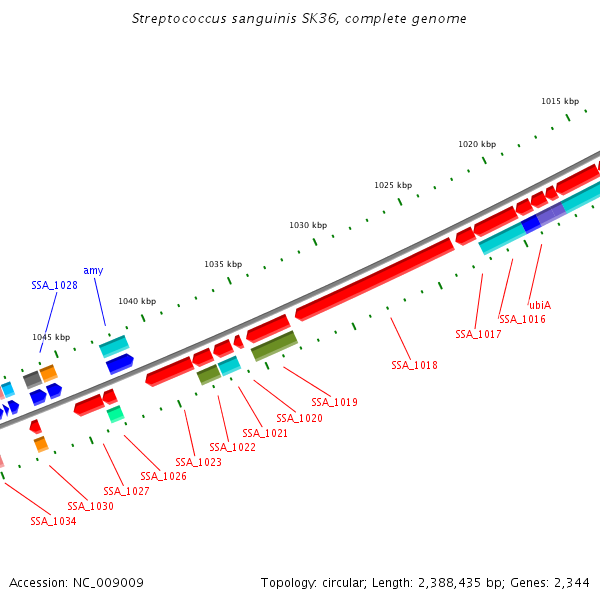 Streptococcus sanguinis SK36, complete genome

1015 kbp
1020 kbp
1025 kbp
1030 kbp
1035 kbp
1040 kbp
1045 kbp

amy
SSA_1028

ubiA
SSA_1016
SSA_1017
SSA_1018
SSA_1019
SSA_1020
SSA_1021
SSA_1022
SSA_1023
SSA_1026
SSA_1027
SSA_1030
SSA_1034

Accession: NC_009009

Topology: circular; Length: 2,388,435 bp; Genes: 2,344